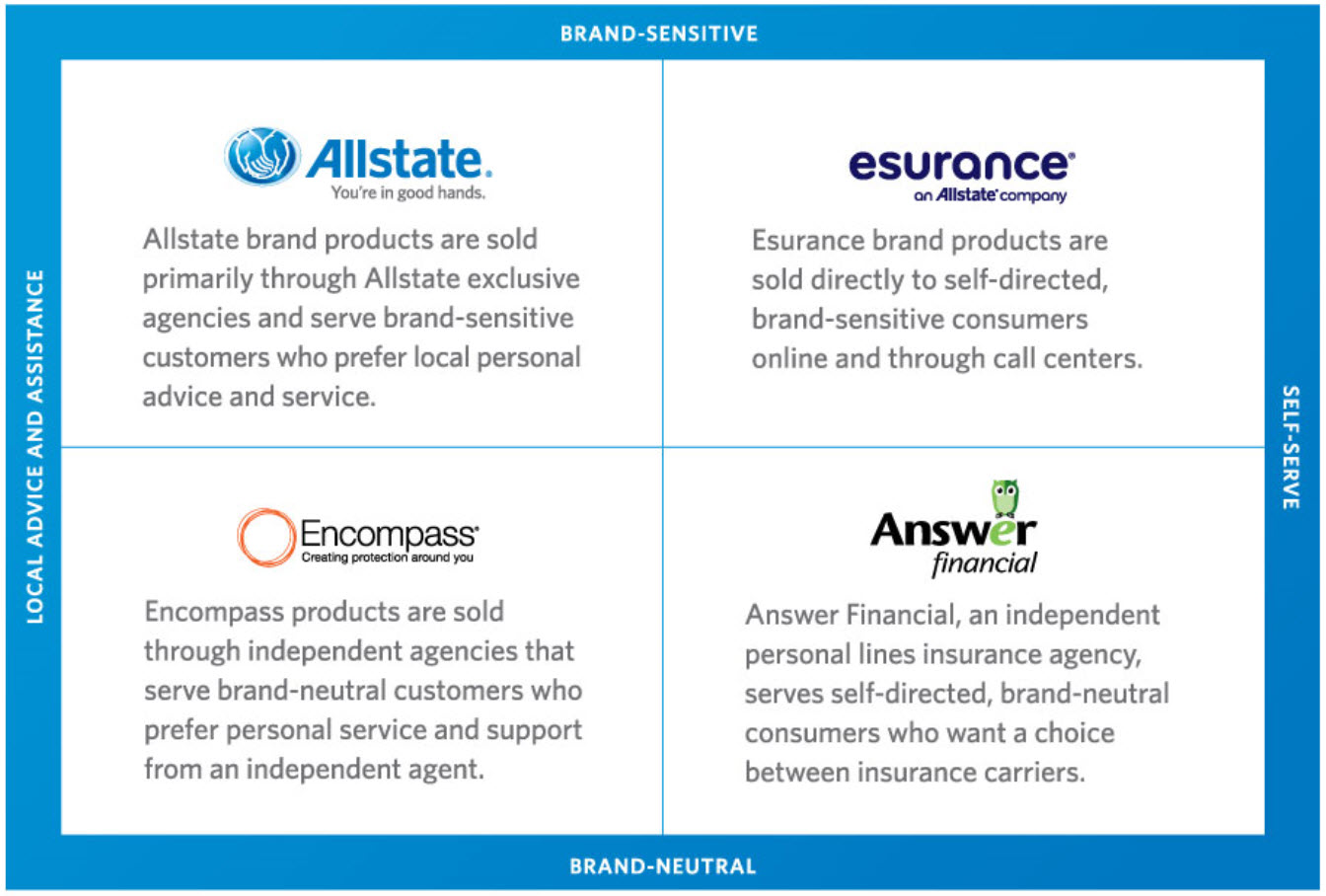 BRAND-SENSITIVE

LOCAL ADVICE AND ASSISTANCE

Allstate.
You're in good hands.

Allstate brand products are sold primarily through Allstate exclusive agencies and serve brand-sensitive customers who prefer local personal advice and service.

esurance
an Allstate company

Esurance brand products are sold directly to self-directed, brand-sensitive consumers online and through call centers.

SELF-SERVE

Encompass
Creating protection around you

Encompass products are sold through independent agencies that serve brand-neutral customers who prefer personal service and support from an independent agent.

Answer financial

Answer Financial, an independent personal lines insurance agency, serves self-directed, brand-neutral consumers who want a choice between insurance carriers.

BRAND-NEUTRAL